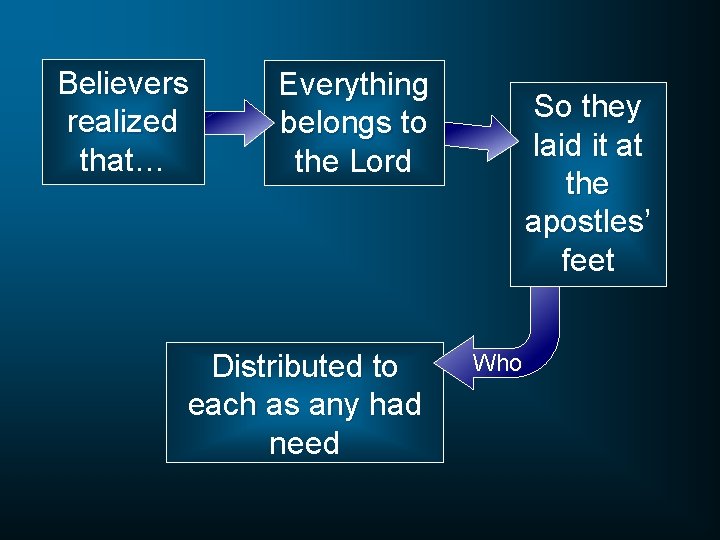 Believers realized that…

Everything belongs to the Lord

So they laid it at the apostles' feet

Who

Distributed to each as any had need